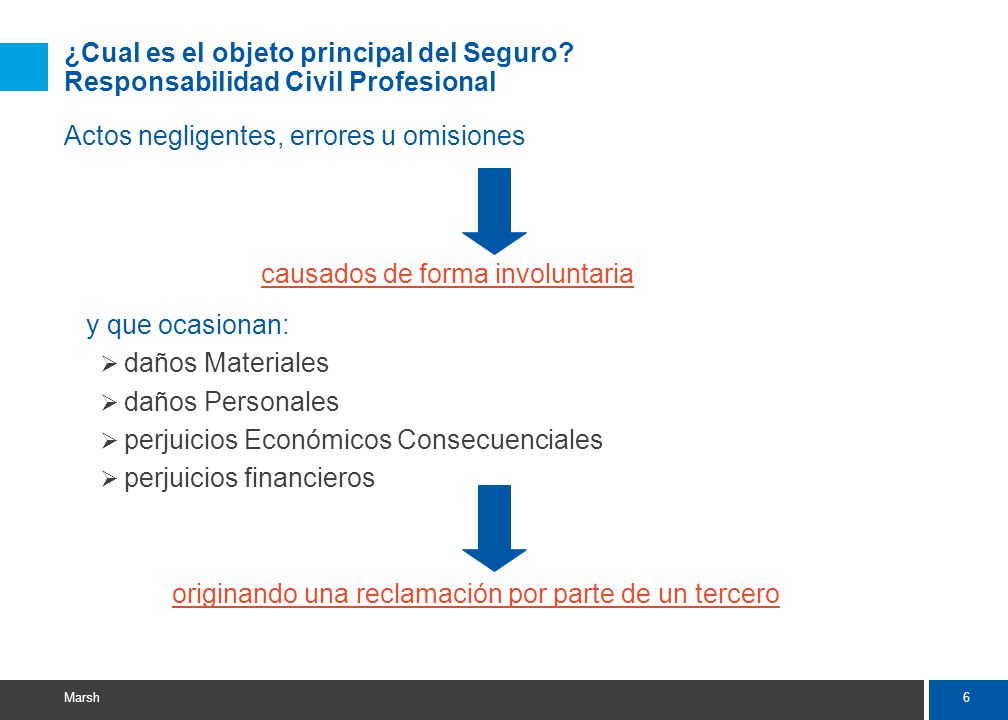 ¿Cual es el objeto principal del Seguro?
Responsabilidad Civil Profesional

Actos negligentes, errores u omisiones

causados de forma involuntaria

y que ocasionan:
➢ daños Materiales
➢ daños Personales
➢ perjuicios Económicos Consecuenciales
➢ perjuicios financieros

originando una reclamación por parte de un tercero

Marsh

6